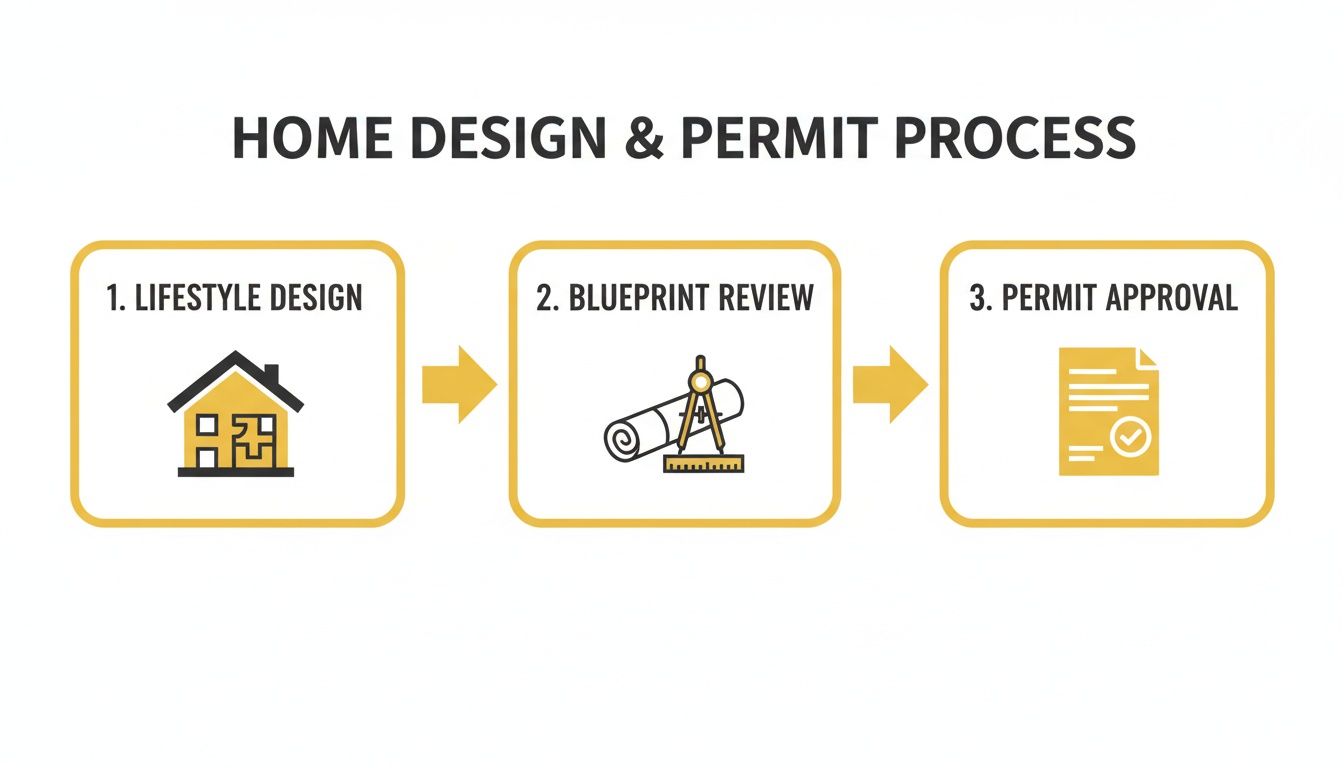 HOME DESIGN & PERMIT PROCESS

1. LIFESTYLE DESIGN

2. BLUEPRINT REVIEW

3. PERMIT APPROVAL